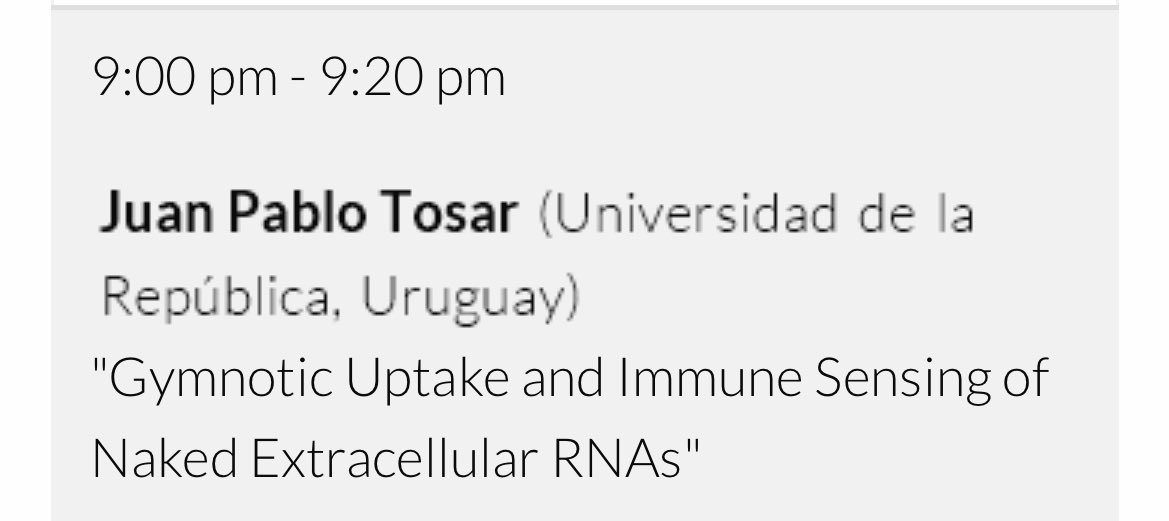 9:00 pm - 9:20 pm

Juan Pablo Tosar (Universidad de la República, Uruguay)
"Gymnotic Uptake and Immune Sensing of Naked Extracellular RNAs"